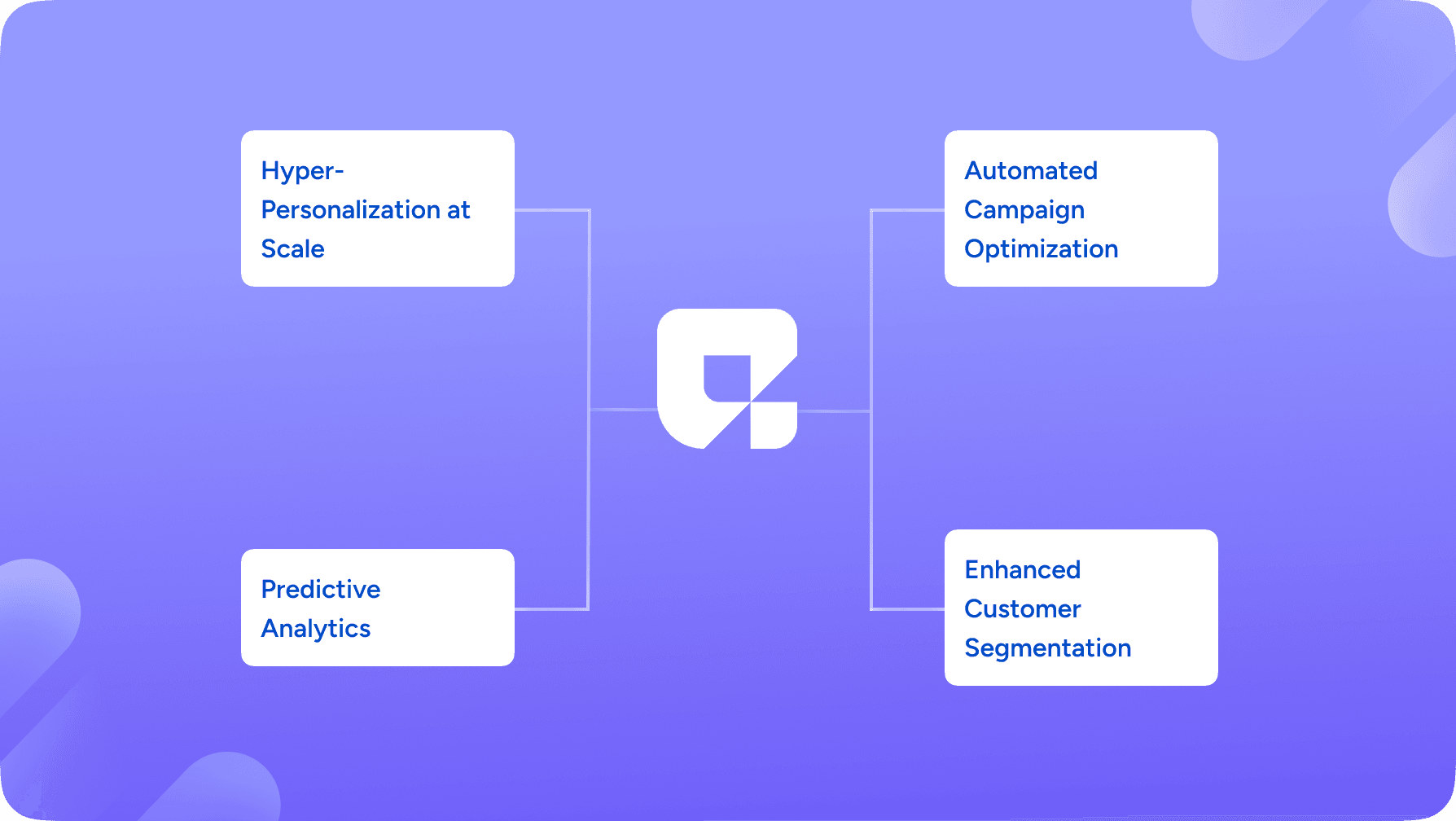 Hyper-Personalization at Scale

Predictive Analytics

Automated Campaign Optimization

Enhanced Customer Segmentation